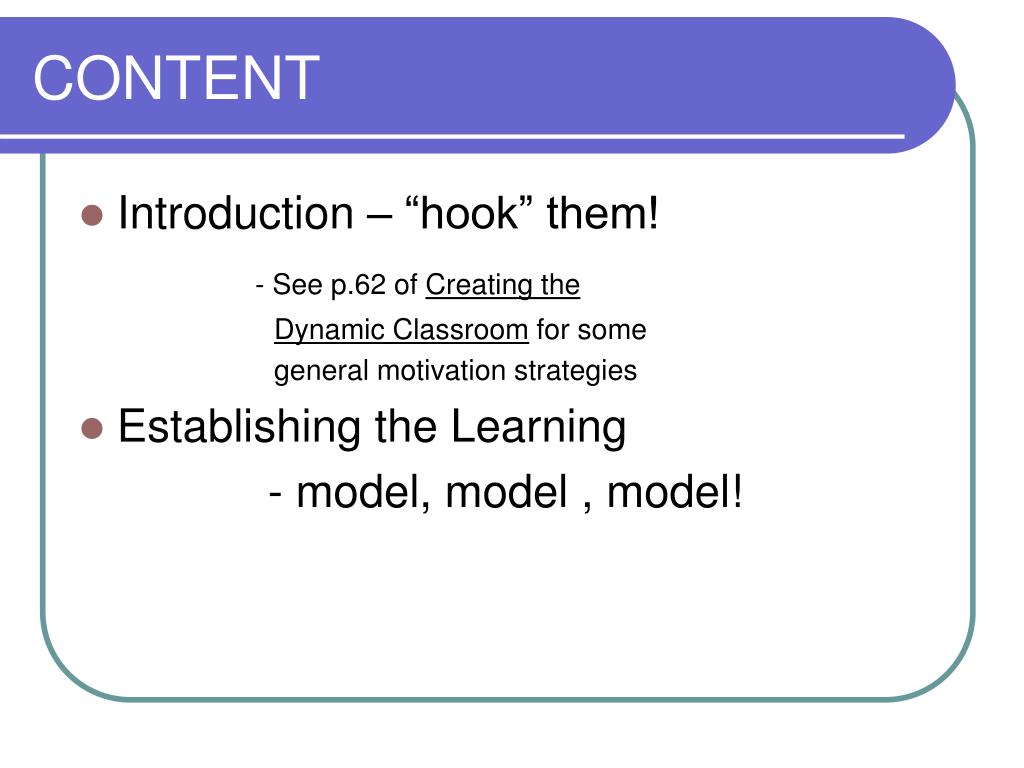 CONTENT

Introduction – “hook” them!

- See p.62 of Creating the Dynamic Classroom for some general motivation strategies

Establishing the Learning

- model, model , model!